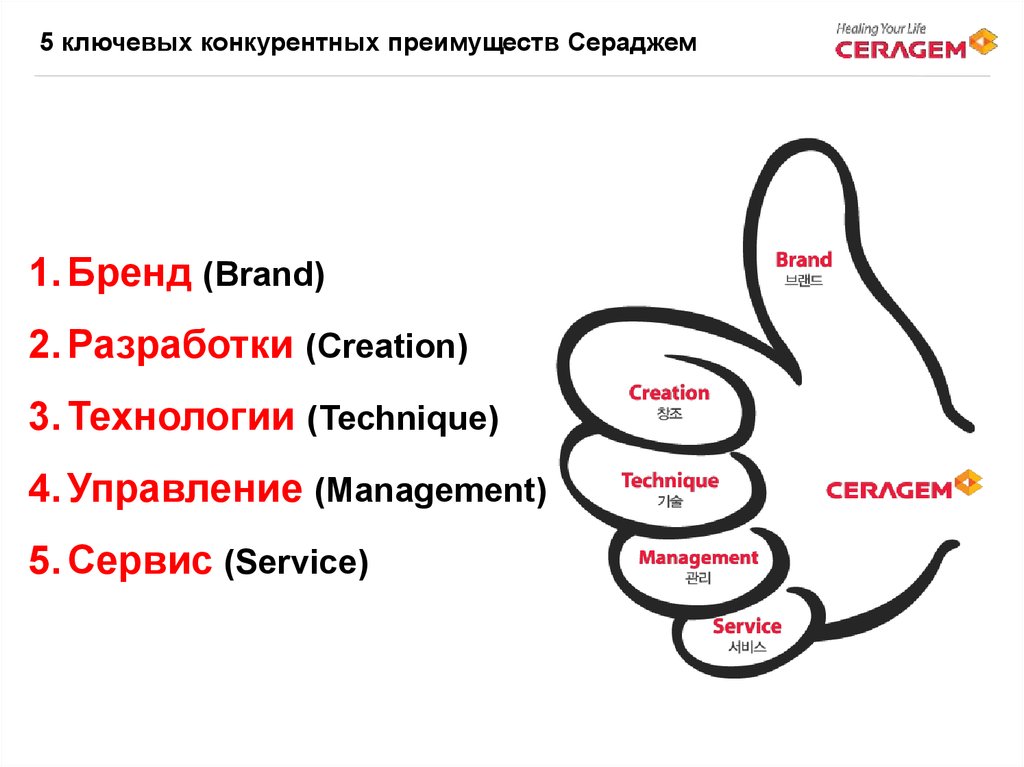 5 ключевых конкурентных преимуществ Сераджем

Healing Your Life
CERAGEM

1. Бренд (Brand)
2. Разработки (Creation)
3. Технологии (Technique)
4. Управление (Management)
5. Сервис (Service)

Brand
브랜드

Creation
창조

Technique
기술

Management
관리

Service
서비스

CERAGEM